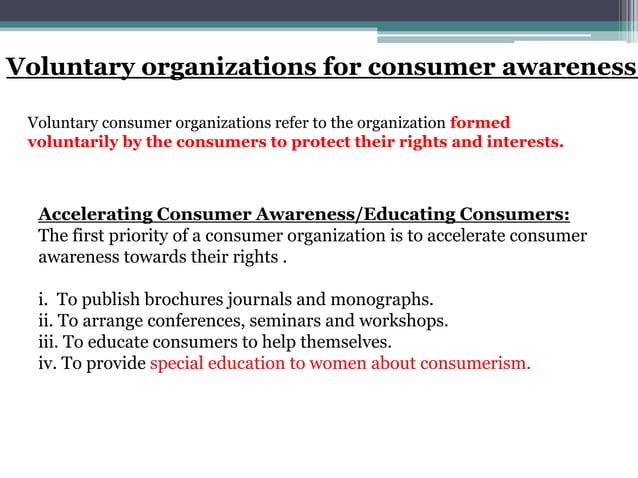 Voluntary organizations for consumer awareness

Voluntary consumer organizations refer to the organization formed voluntarily by the consumers to protect their rights and interests.

Accelerating Consumer Awareness/Educating Consumers:
The first priority of a consumer organization is to accelerate consumer awareness towards their rights .

i. To publish brochures journals and monographs.
ii. To arrange conferences, seminars and workshops.
iii. To educate consumers to help themselves.
iv. To provide special education to women about consumerism.